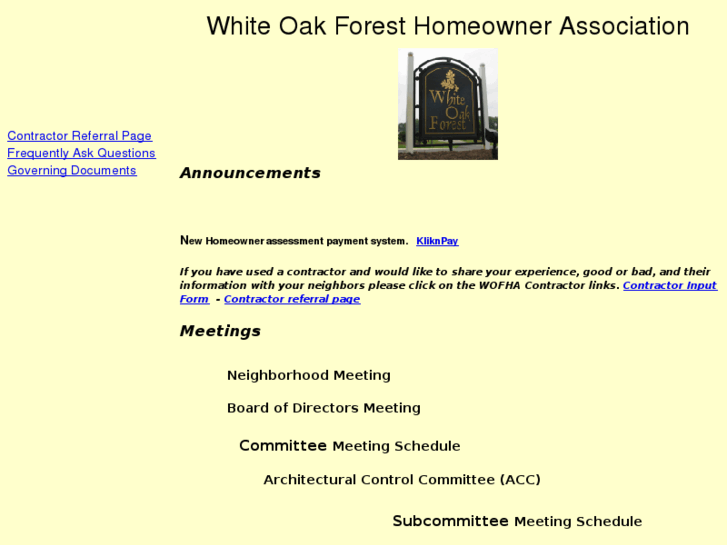 White Oak Forest Homeowner Association

White Oak Forest

Contractor Referral Page
Frequently Ask Questions
Governing Documents

Announcements

New Homeowner assessment payment system. KliknPay

If you have used a contractor and would like to share your experience, good or bad, and their information with your neighbors please click on the WOFHA Contractor links. Contractor Input Form - Contractor referral page

Meetings

Neighborhood Meeting

Board of Directors Meeting

Committee Meeting Schedule

Architectural Control Committee (ACC)

Subcommittee Meeting Schedule